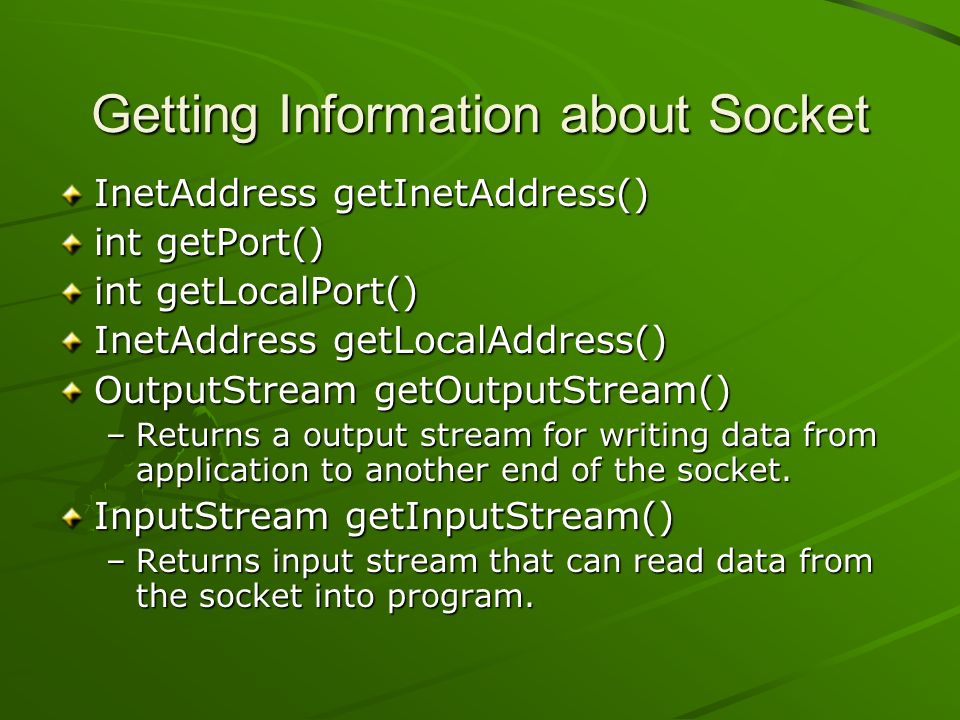 Getting Information about Socket

InetAddress getInetAddress()
int getPort()
int getLocalPort()
InetAddress getLocalAddress()
OutputStream getOutputStream()
– Returns a output stream for writing data from application to another end of the socket.
InputStream getInputStream()
– Returns input stream that can read data from the socket into program.